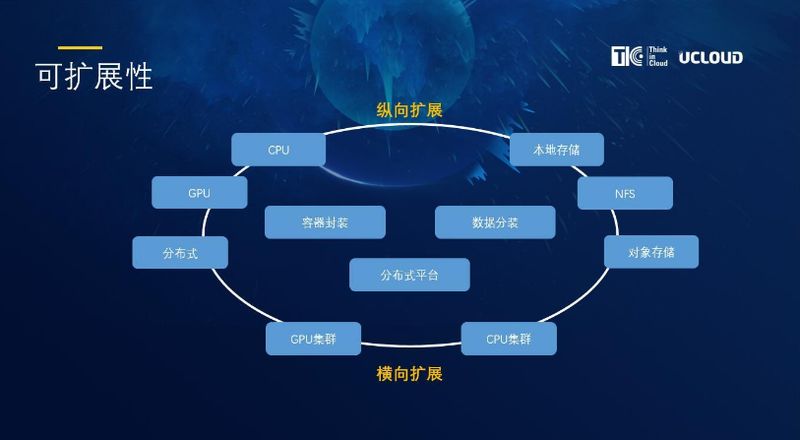 可扩展性

TIC Think in Cloud UCLOUD

纵向扩展

CPU

本地存储

GPU

NFS

容器封装

数据分装

分布式

对象存储

分布式平台

GPU集群

CPU集群

横向扩展